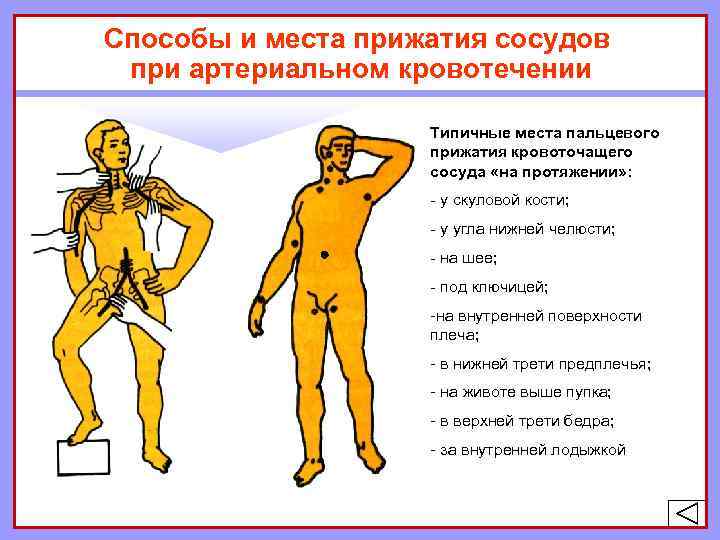 Способы и места прижатия сосудов при артериальном кровотечении

Типичные места пальцевого прижатия кровоточащего сосуда «на протяжении»:

- у скуловой кости;

- у угла нижней челюсти;

- на шее;

- под ключицей;

-на внутренней поверхности плеча;

- в нижней трети предплечья;

- на животе выше пупка;

- в верхней трети бедра;

- за внутренней лодыжкой